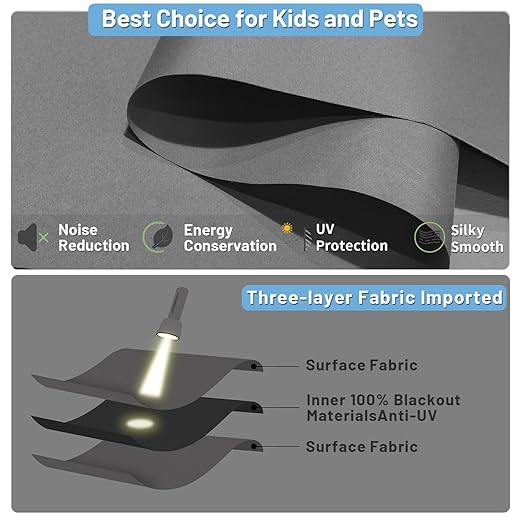 Best Choice for Kids and Pets

Noise Reduction

Energy Conservation

UV Protection

Silky Smooth

Three-layer Fabric Imported

Surface Fabric

Inner 100% Blackout MaterialsAnti-UV

Surface Fabric